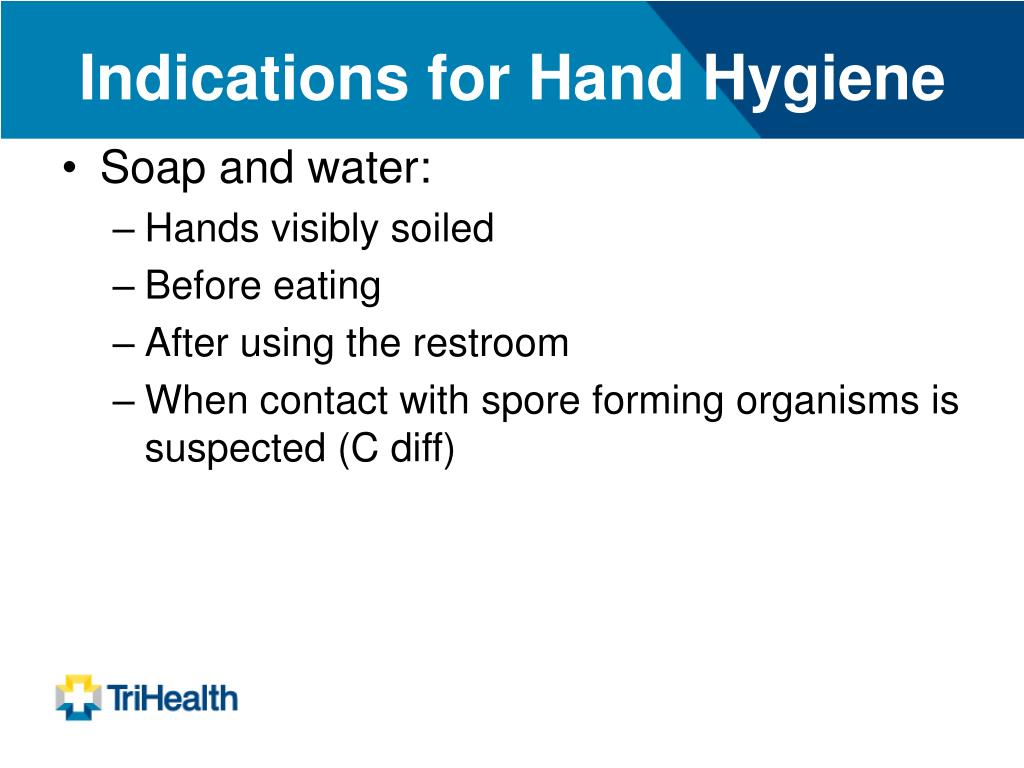 Indications for Hand Hygiene

• Soap and water:
– Hands visibly soiled
– Before eating
– After using the restroom
– When contact with spore forming organisms is suspected (C diff)

TriHealth